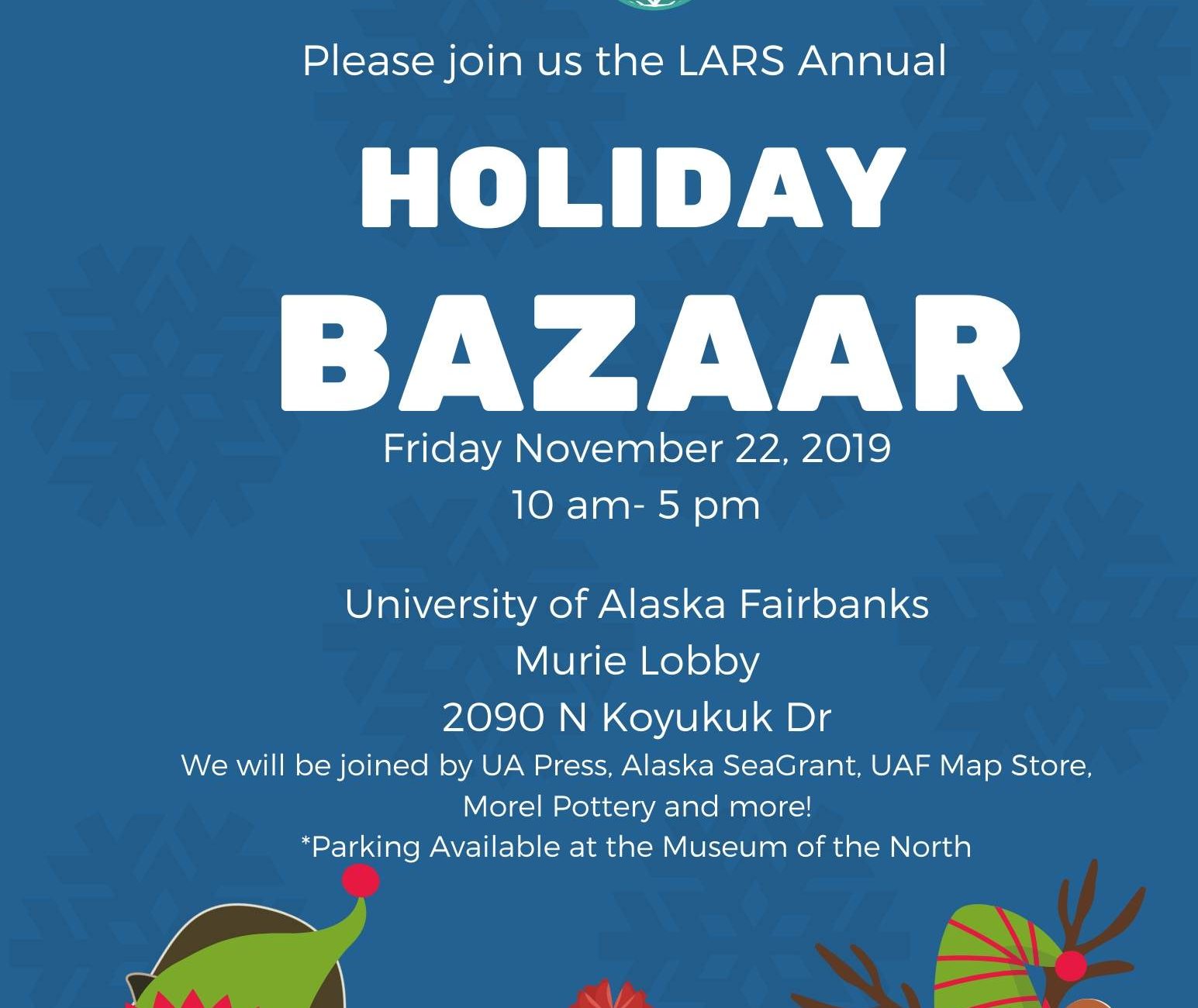 Please join us the LARS Annual

HOLIDAY

BAZAAR

Friday November 22, 2019

10 am- 5 pm

University of Alaska Fairbanks

Murie Lobby

2090 N Koyukuk Dr

We will be joined by UA Press, Alaska SeaGrant, UAF Map Store, Morel Pottery and more!

*Parking Available at the Museum of the North